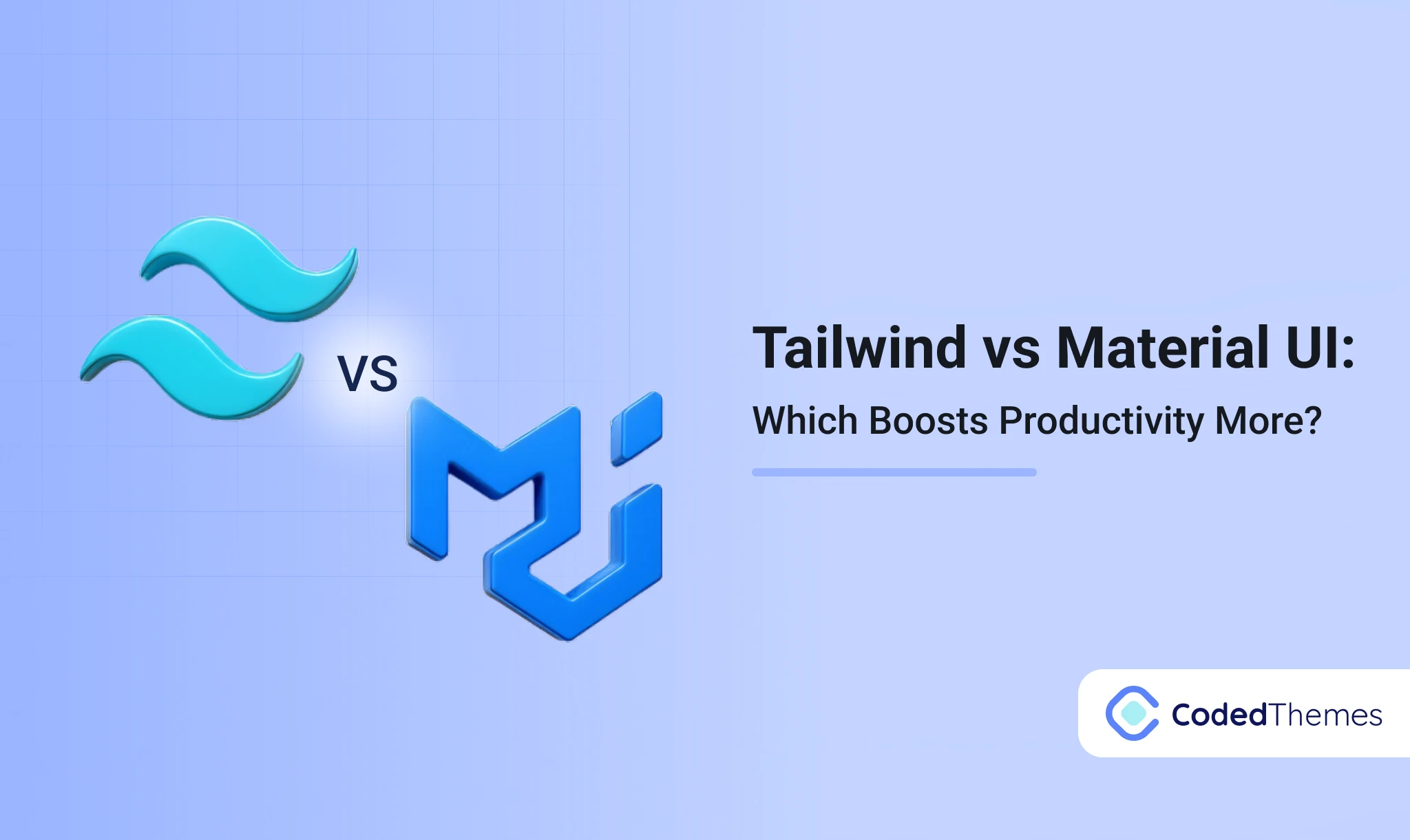 VS

Tailwind vs Material UI:

Which Boosts Productivity More?

CodedThemes